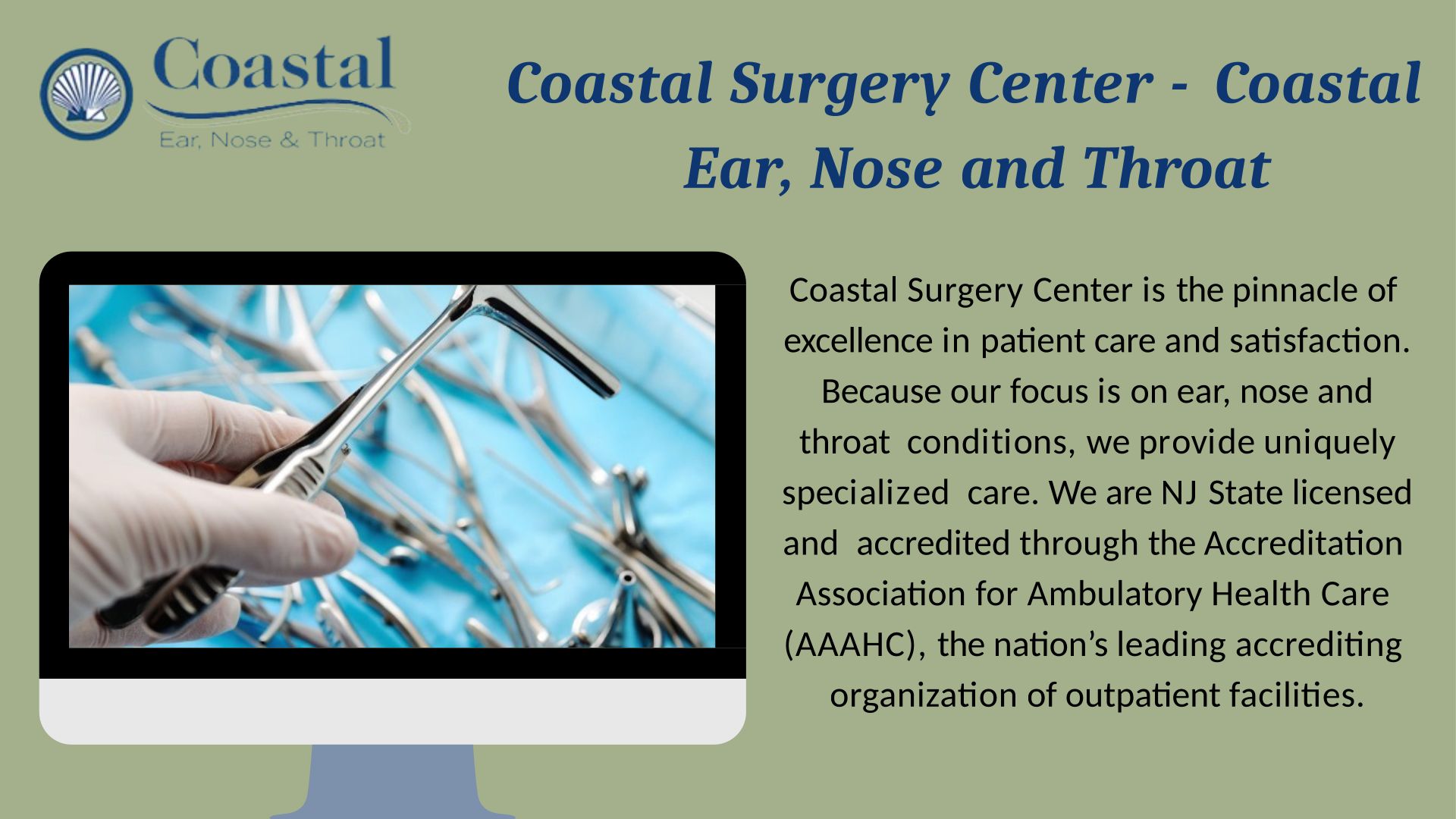 Coastal
Ear, Nose & Throat

Coastal Surgery Center - Coastal Ear, Nose and Throat

Coastal Surgery Center is the pinnacle of excellence in patient care and satisfaction. Because our focus is on ear, nose and throat conditions, we provide uniquely specialized care. We are NJ State licensed and accredited through the Accreditation Association for Ambulatory Health Care (AAAHC), the nation's leading accrediting organization of outpatient facilities.